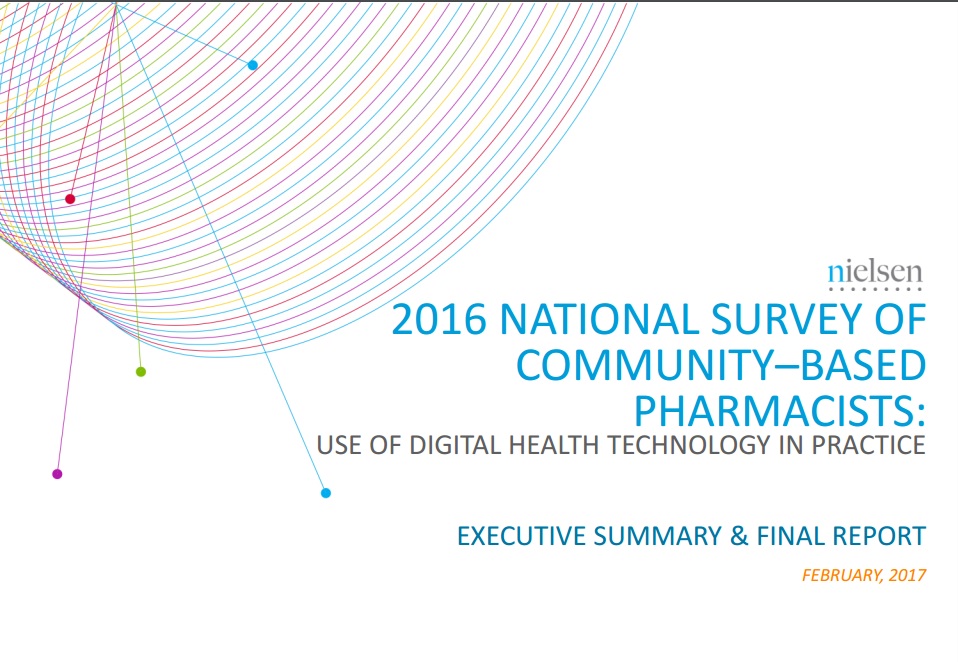 nielsen

2016 NATIONAL SURVEY OF COMMUNITY–BASED PHARMACISTS:

USE OF DIGITAL HEALTH TECHNOLOGY IN PRACTICE

EXECUTIVE SUMMARY & FINAL REPORT

FEBRUARY, 2017